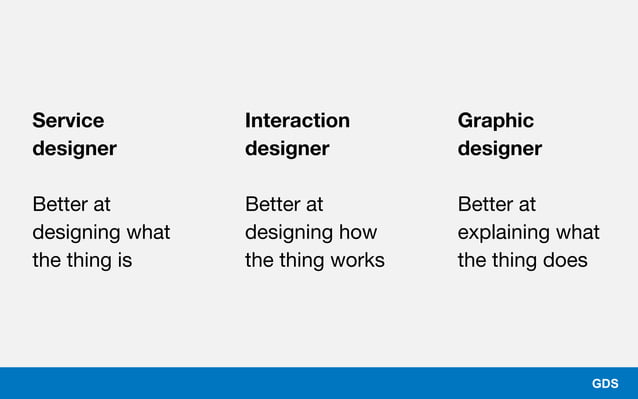 Service designer

Better at designing what the thing is

Interaction designer

Better at designing how the thing works

Graphic designer

Better at explaining what the thing does

GDS